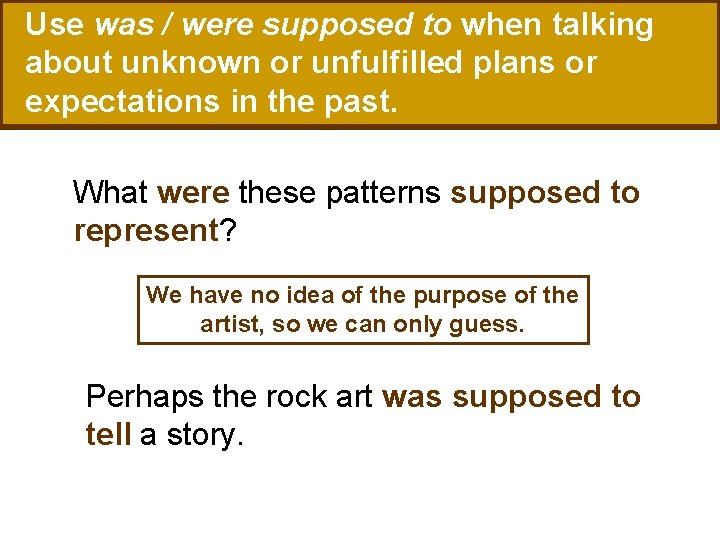 Use was / were supposed to when talking about unknown or unfulfilled plans or expectations in the past.

What were these patterns supposed to represent?

We have no idea of the purpose of the artist, so we can only guess.

Perhaps the rock art was supposed to tell a story.